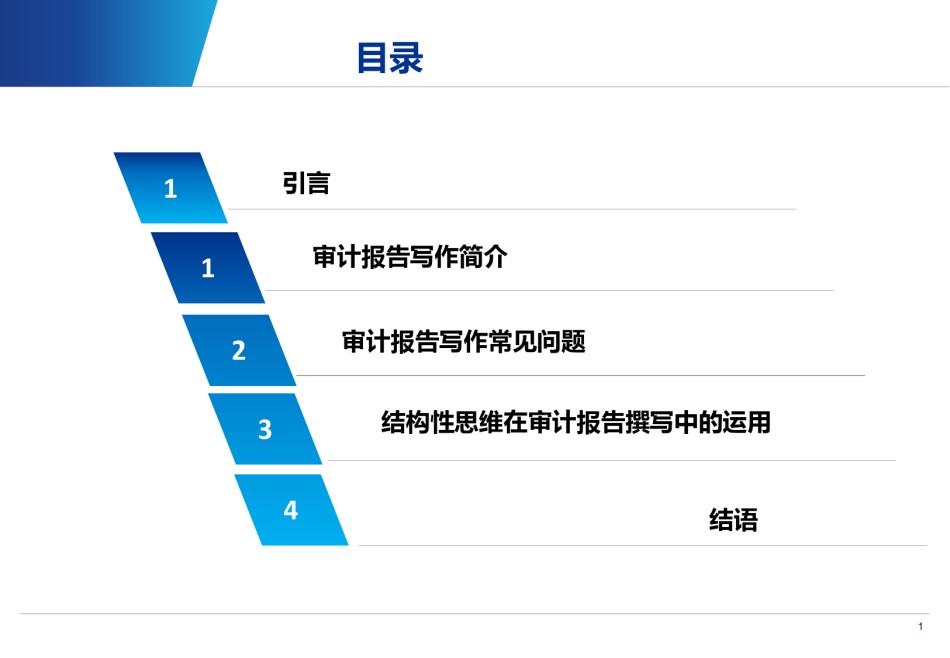 目录

1 引言

1 审计报告写作简介

2 审计报告写作常见问题

3 结构性思维在审计报告撰写中的运用

4 结语

1